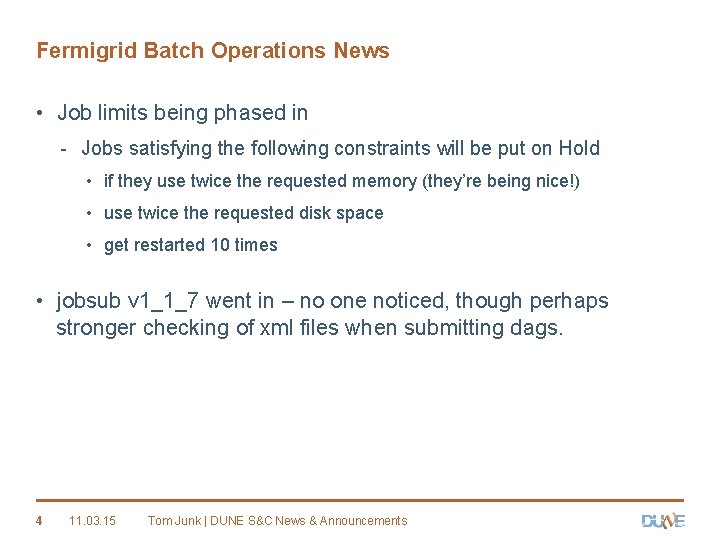 Fermigrid Batch Operations News

• Job limits being phased in

- Jobs satisfying the following constraints will be put on Hold

• if they use twice the requested memory (they're being nice!)

• use twice the requested disk space

• get restarted 10 times

• jobsub v1_1_7 went in – no one noticed, though perhaps stronger checking of xml files when submitting dags.

4 11.03.15 Tom Junk | DUNE S&C News & Announcements

DUNE